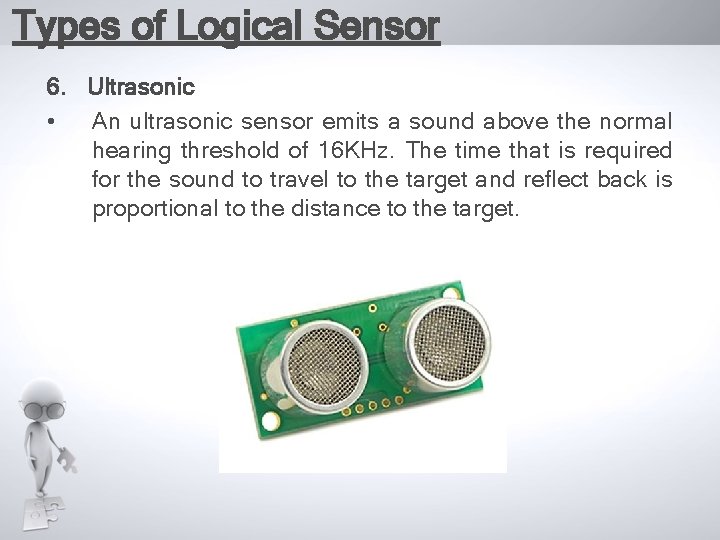 Types of Logical Sensor

6. Ultrasonic

• An ultrasonic sensor emits a sound above the normal hearing threshold of 16KHz. The time that is required for the sound to travel to the target and reflect back is proportional to the distance to the target.